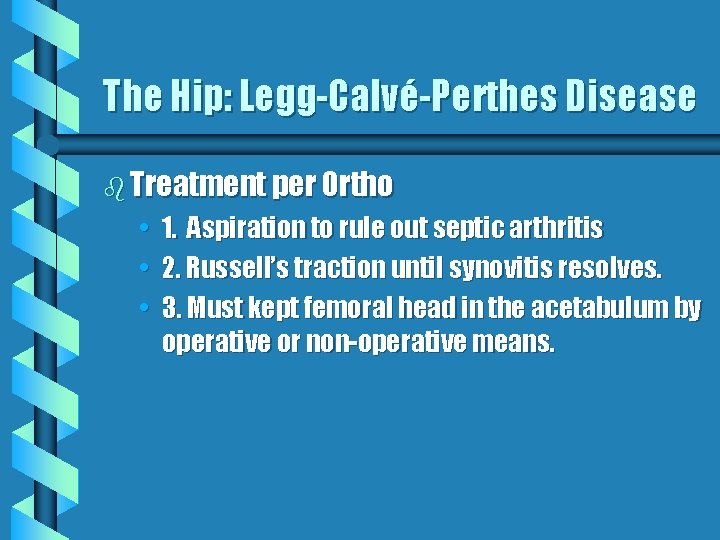 The Hip: Legg-Calvé-Perthes Disease

Treatment per Ortho

• 1. Aspiration to rule out septic arthritis
• 2. Russell's traction until synovitis resolves.
• 3. Must kept femoral head in the acetabulum by operative or non-operative means.